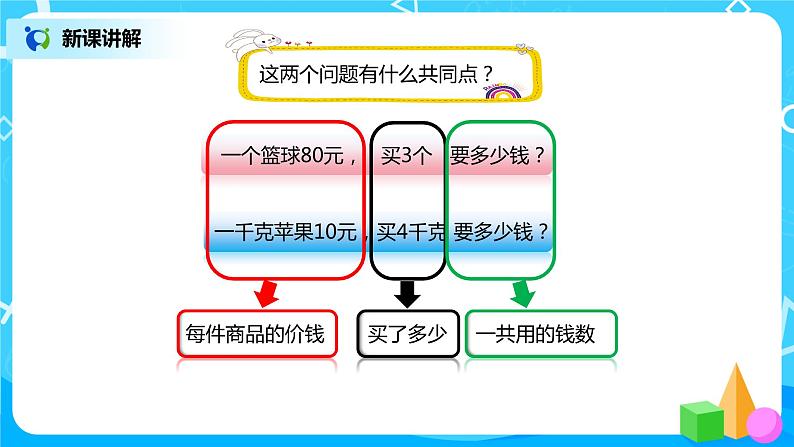 新课讲解

这两个问题有什么共同点？

一个篮球80元， 买3个 要多少钱？

一千克苹果10元，买4千克 要多少钱？

每件商品的价钱

买了多少

一共用的钱数